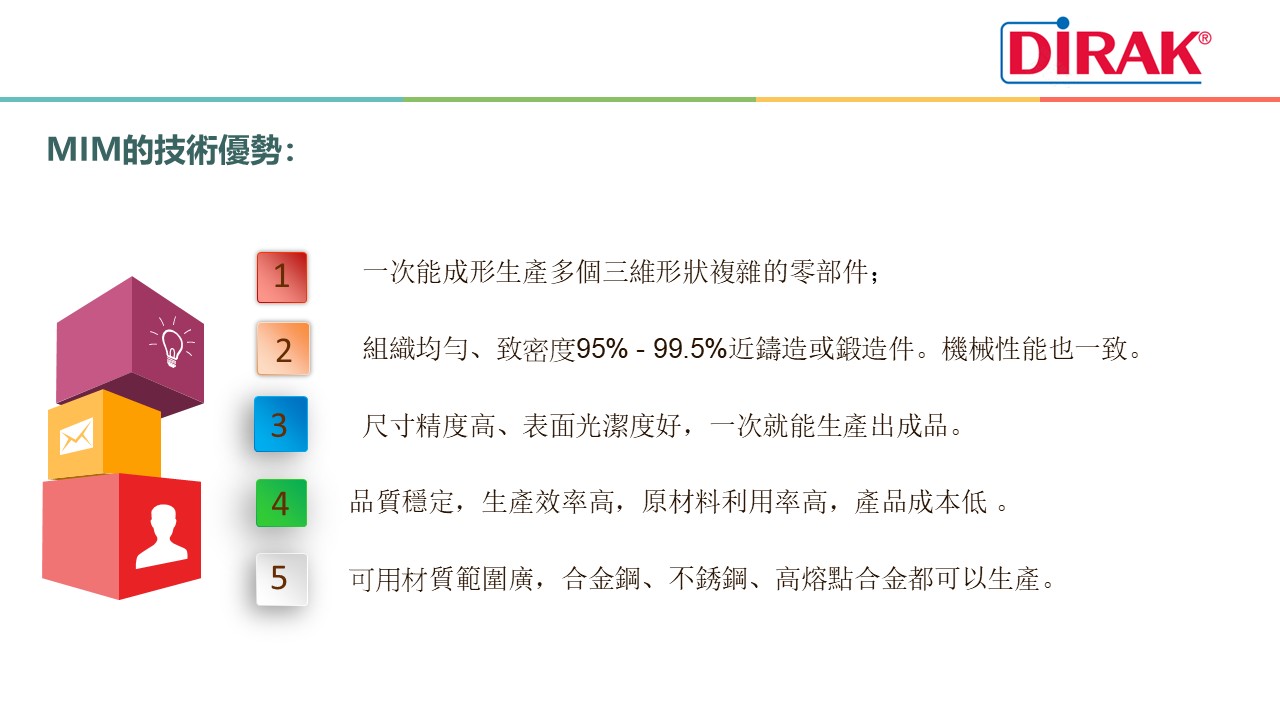 DIRAK®

MIM的技術優勢：

1 一次能成形生產多個三維形狀複雜的零部件；

2 組織均勻、致密度95% - 99.5%近鑄造或鍛造件。機械性能也一致。

3 尺寸精度高、表面光潔度好，一次就能生產出成品。

4 品質穩定，生產效率高，原材料利用率高，產品成本低 。

5 可用材質範圍廣，合金鋼、不銹鋼、高熔點合金都可以生產。